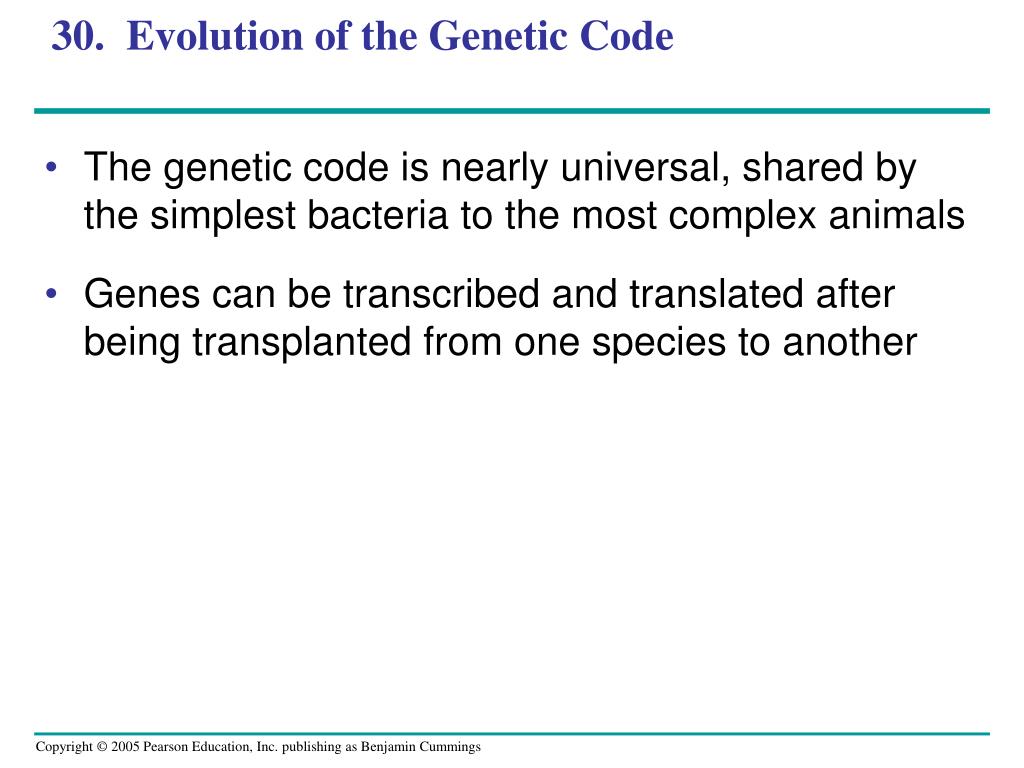 30. Evolution of the Genetic Code

• The genetic code is nearly universal, shared by the simplest bacteria to the most complex animals

• Genes can be transcribed and translated after being transplanted from one species to another

Copyright © 2005 Pearson Education, Inc. publishing as Benjamin Cummings